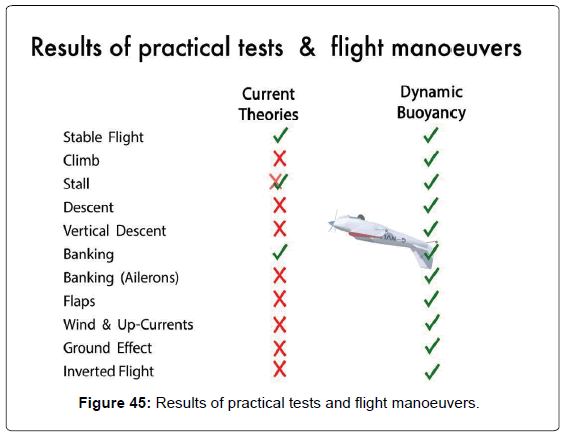 Results of practical tests & flight manoeuvers

| | Current Theories | Dynamic Buoyancy |
|---|---|---|
| Stable Flight | ✓ | ✓ |
| Climb | ✗ | ✓ |
| Stall | ✗✓ | ✓ |
| Descent | ✗ | ✓ |
| Vertical Descent | ✗ | ✓ |
| Banking | ✓ | ✓ |
| Banking (Ailerons) | ✗ | ✓ |
| Flaps | ✗ | ✓ |
| Wind & Up-Currents | ✗ | ✓ |
| Ground Effect | ✗ | ✓ |
| Inverted Flight | ✗ | ✓ |

**Figure 45:** Results of practical tests and flight manoeuvers.